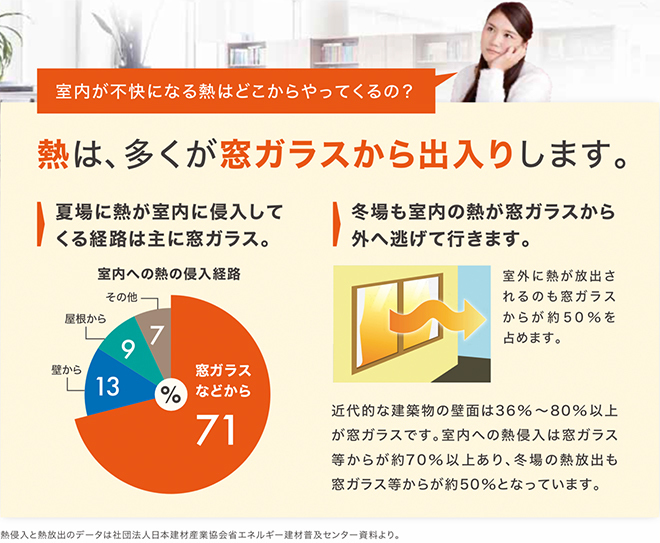 室内が不快になる熱はどこからやってくるの？

熱は、多くが窓ガラスから出入りします。

夏場に熱が室内に侵入してくる経路は主に窓ガラス。

室内への熱の侵入経路

その他

屋根から

壁から

7

9

13

%

窓ガラスなどから

71

冬場も室内の熱が窓ガラスから外へ逃げて行きます。

室外に熱が放出されるのも窓ガラスからが約５０％を占めます。

近代的な建築物の壁面は36％～80％以上が窓ガラスです。室内への熱侵入は窓ガラス等からが約70％以上あり、冬場の熱放出も窓ガラス等からが約50％となっています。

熱侵入と熱放出のデータは社団法人日本建材産業協会省エネルギー建材普及センター資料より。